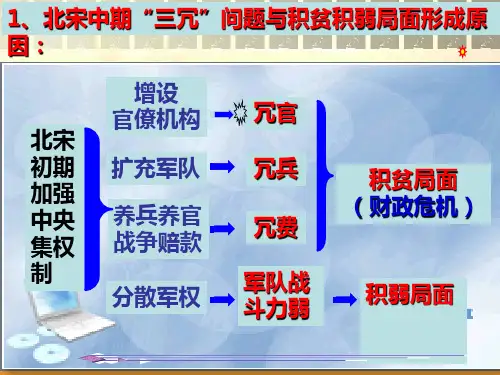 1、北宋中期“三冗”问题与积贫积弱局面形成原因：

北宋初期加强中央集权制

增设官僚机构

冗官

扩充军队

冗兵

养兵养官战争赔款

冗费

积贫局面（财政危机）

分散军权

军队战斗力弱

积弱局面